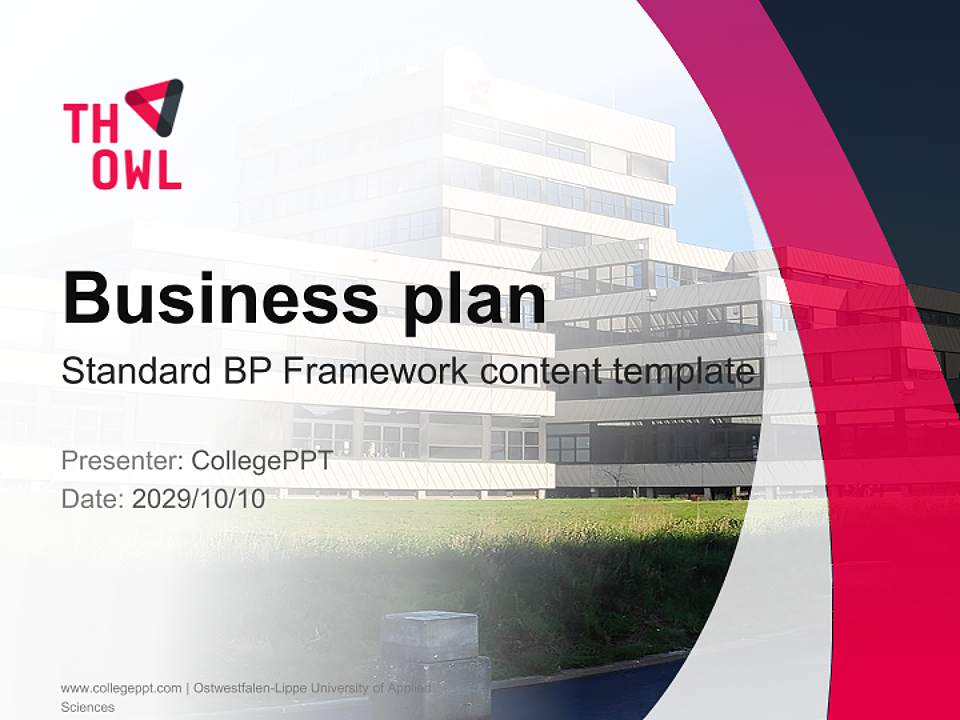 TH OWL

Business plan

Standard BP Framework content template

Presenter: CollegePPT

Date: 2029/10/10

www.collegeppt.com | Ostwestfalen-Lippe University of Applied Sciences